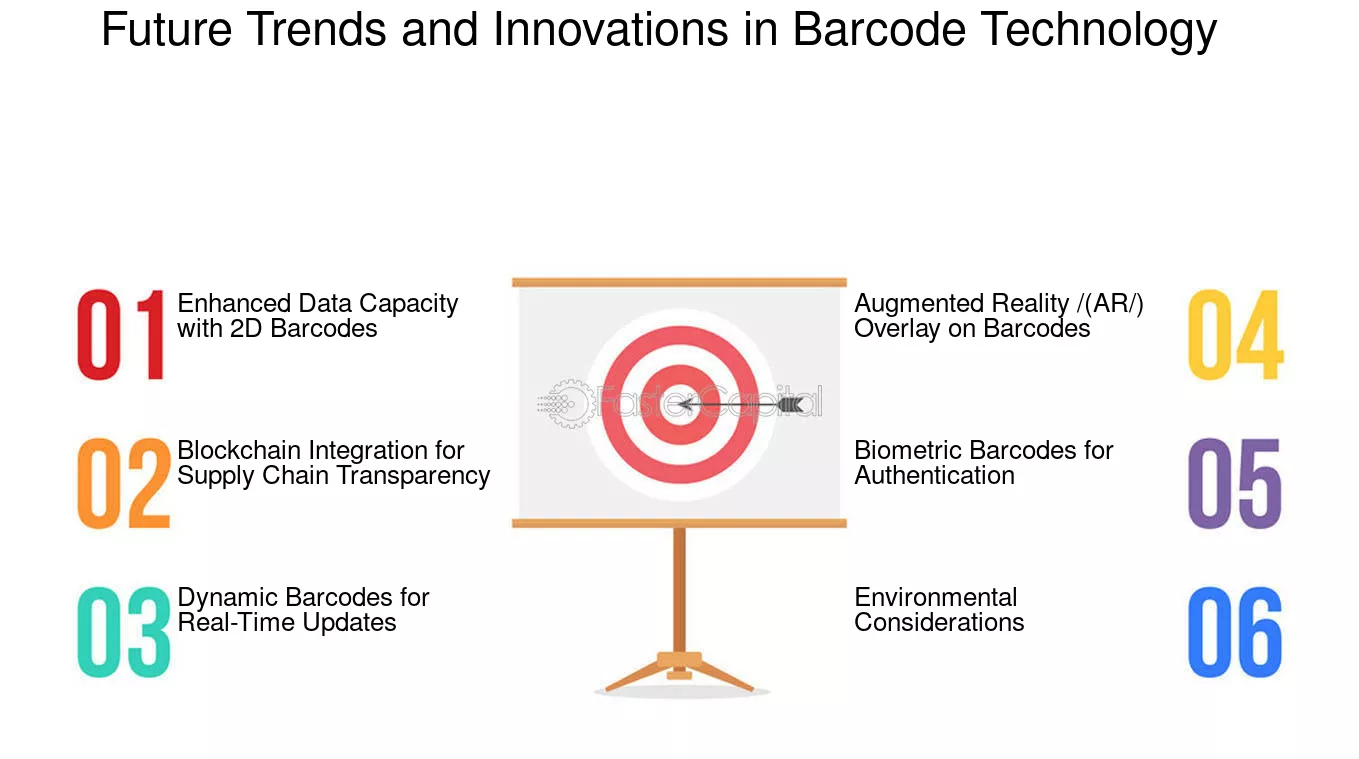 Future Trends and Innovations in Barcode Technology

01 Enhanced Data Capacity with 2D Barcodes

02 Blockchain Integration for Supply Chain Transparency

03 Dynamic Barcodes for Real-Time Updates

FasterCapital

Augmented Reality /(AR/) Overlay on Barcodes 04

Biometric Barcodes for Authentication 05

Environmental Considerations 06